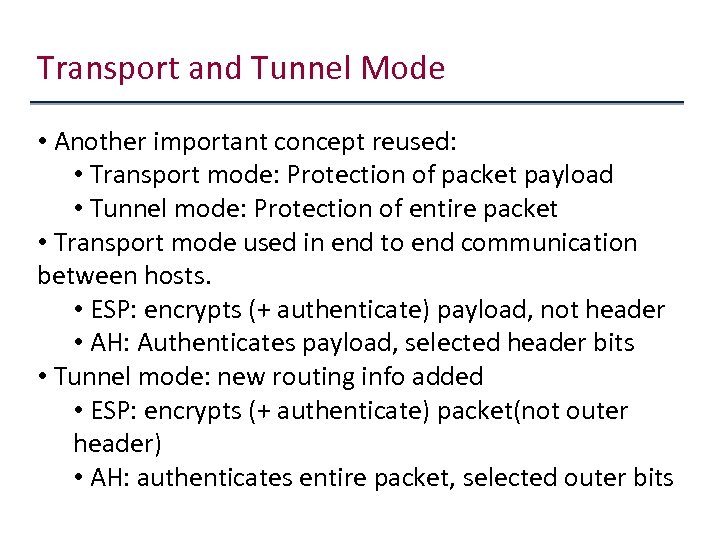 Transport and Tunnel Mode

• Another important concept reused:
• Transport mode: Protection of packet payload
• Tunnel mode: Protection of entire packet
• Transport mode used in end to end communication between hosts.
• ESP: encrypts (+ authenticate) payload, not header
• AH: Authenticates payload, selected header bits
• Tunnel mode: new routing info added
• ESP: encrypts (+ authenticate) packet(not outer header)
• AH: authenticates entire packet, selected outer bits